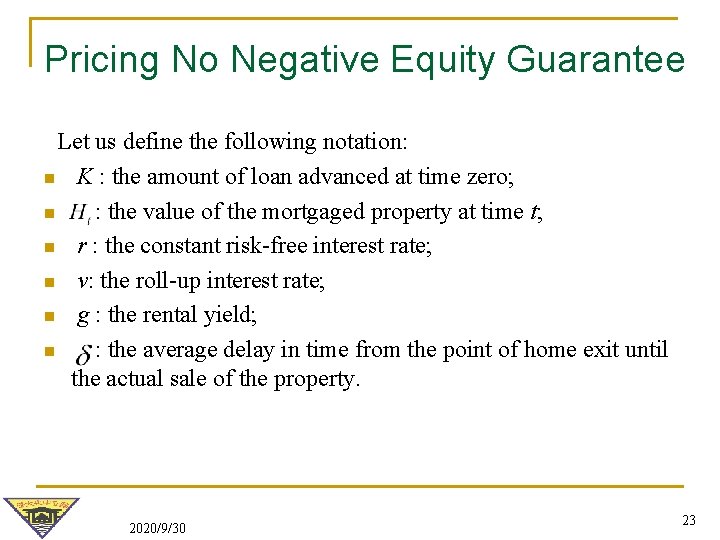 Pricing No Negative Equity Guarantee

Let us define the following notation:

- $K$ : the amount of loan advanced at time zero;
- $H_t$ : the value of the mortgaged property at time $t$;
- $r$ : the constant risk-free interest rate;
- $v$: the roll-up interest rate;
- $g$ : the rental yield;
- $\delta$ : the average delay in time from the point of home exit until the actual sale of the property.

2020/9/30

23